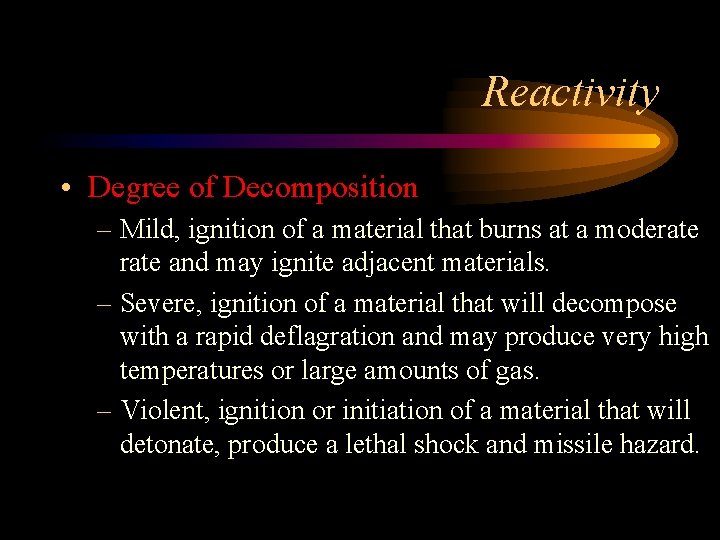 Reactivity

• Degree of Decomposition

– Mild, ignition of a material that burns at a moderate rate and may ignite adjacent materials.

– Severe, ignition of a material that will decompose with a rapid deflagration and may produce very high temperatures or large amounts of gas.

– Violent, ignition or initiation of a material that will detonate, produce a lethal shock and missile hazard.